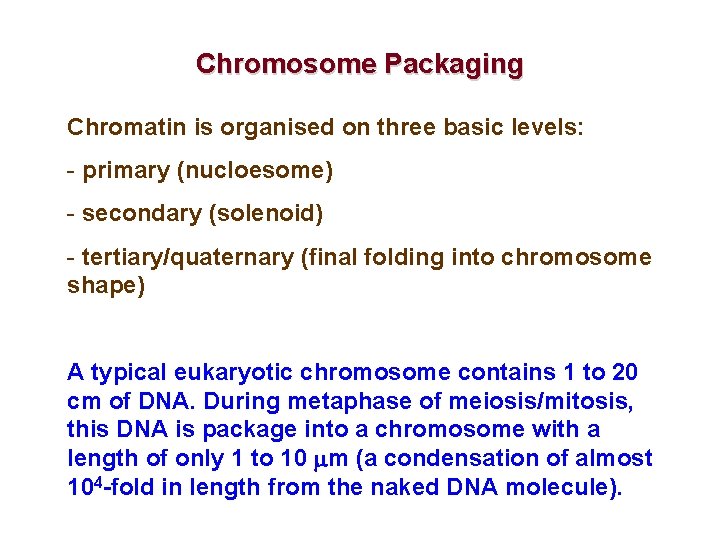 Chromosome Packaging

Chromatin is organised on three basic levels:

- primary (nucloesome)

- secondary (solenoid)

- tertiary/quaternary (final folding into chromosome shape)

A typical eukaryotic chromosome contains 1 to 20 cm of DNA. During metaphase of meiosis/mitosis, this DNA is package into a chromosome with a length of only 1 to 10 $\mu$m (a condensation of almost $10^4$-fold in length from the naked DNA molecule).